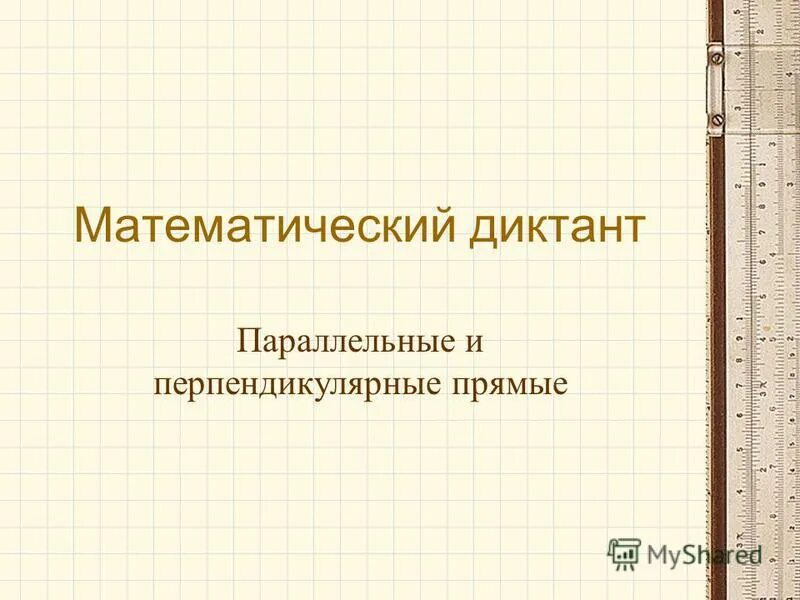 Математический диктант

Параллельные и перпендикулярные прямые

MyShared